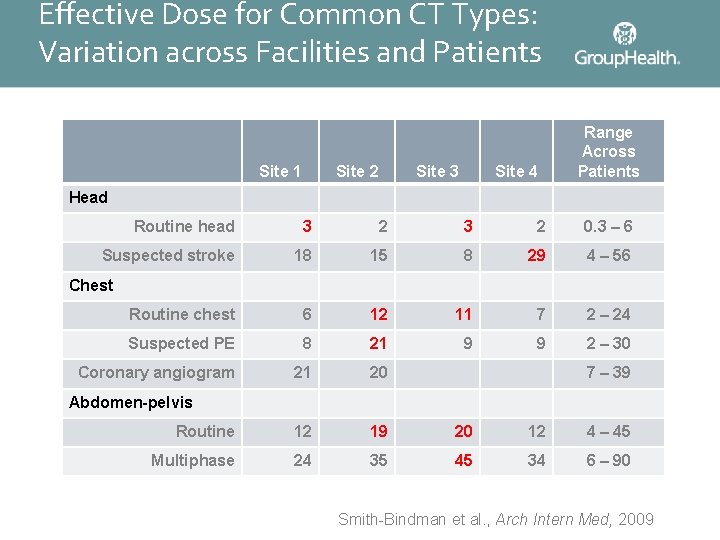 Effective Dose for Common CT Types: Variation across Facilities and Patients

GroupHealth.

| | Site 1 | Site 2 | Site 3 | Site 4 | Range Across Patients |
|---|---|---|---|---|---|
| Head | | | | | |
| Routine head | 3 | 2 | 3 | 2 | 0.3 – 6 |
| Suspected stroke | 18 | 15 | 8 | 29 | 4 – 56 |
| Chest | | | | | |
| Routine chest | 6 | 12 | 11 | 7 | 2 – 24 |
| Suspected PE | 8 | 21 | 9 | 9 | 2 – 30 |
| Coronary angiogram | 21 | 20 | | | 7 – 39 |
| Abdomen-pelvis | | | | | |
| Routine | 12 | 19 | 20 | 12 | 4 – 45 |
| Multiphase | 24 | 35 | 45 | 34 | 6 – 90 |

Smith-Bindman et al., Arch Intern Med, 2009